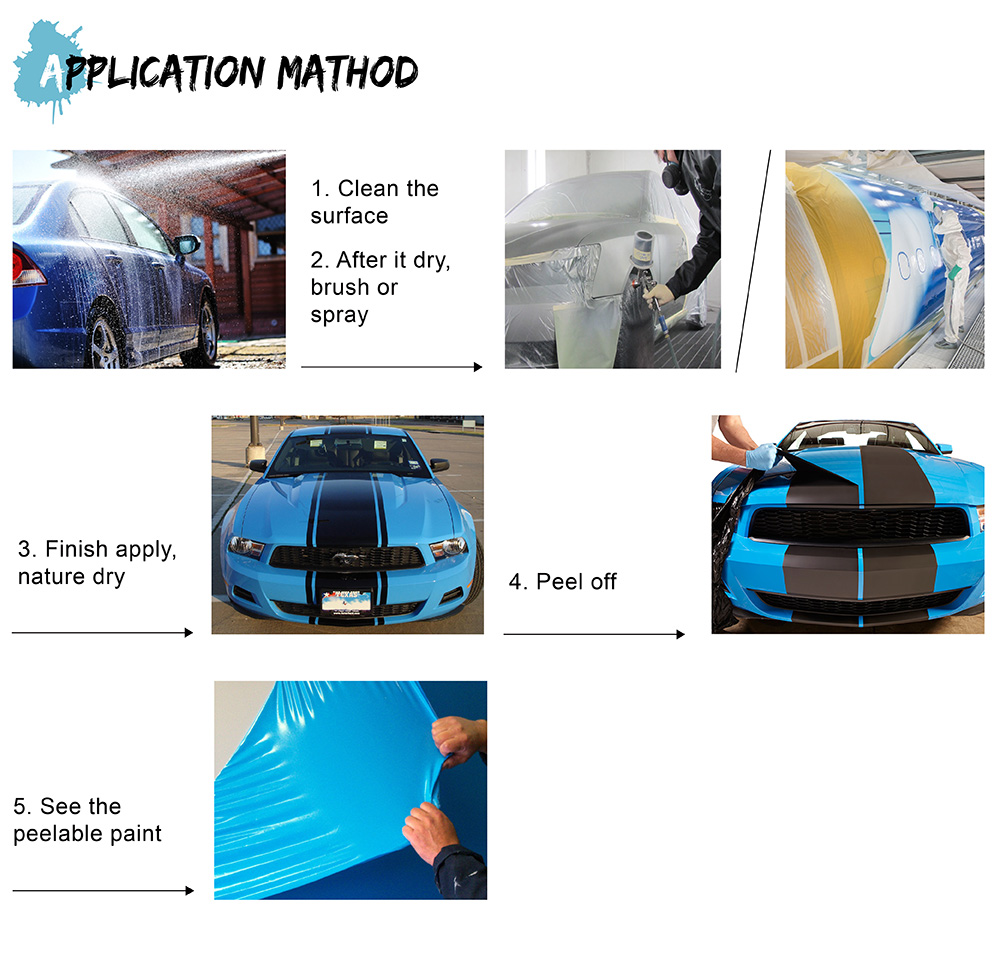 APPLICATION MATHOD

1. Clean the surface

2. After it dry, brush or spray

3. Finish apply, nature dry

4. Peel off

5. See the peelable paint